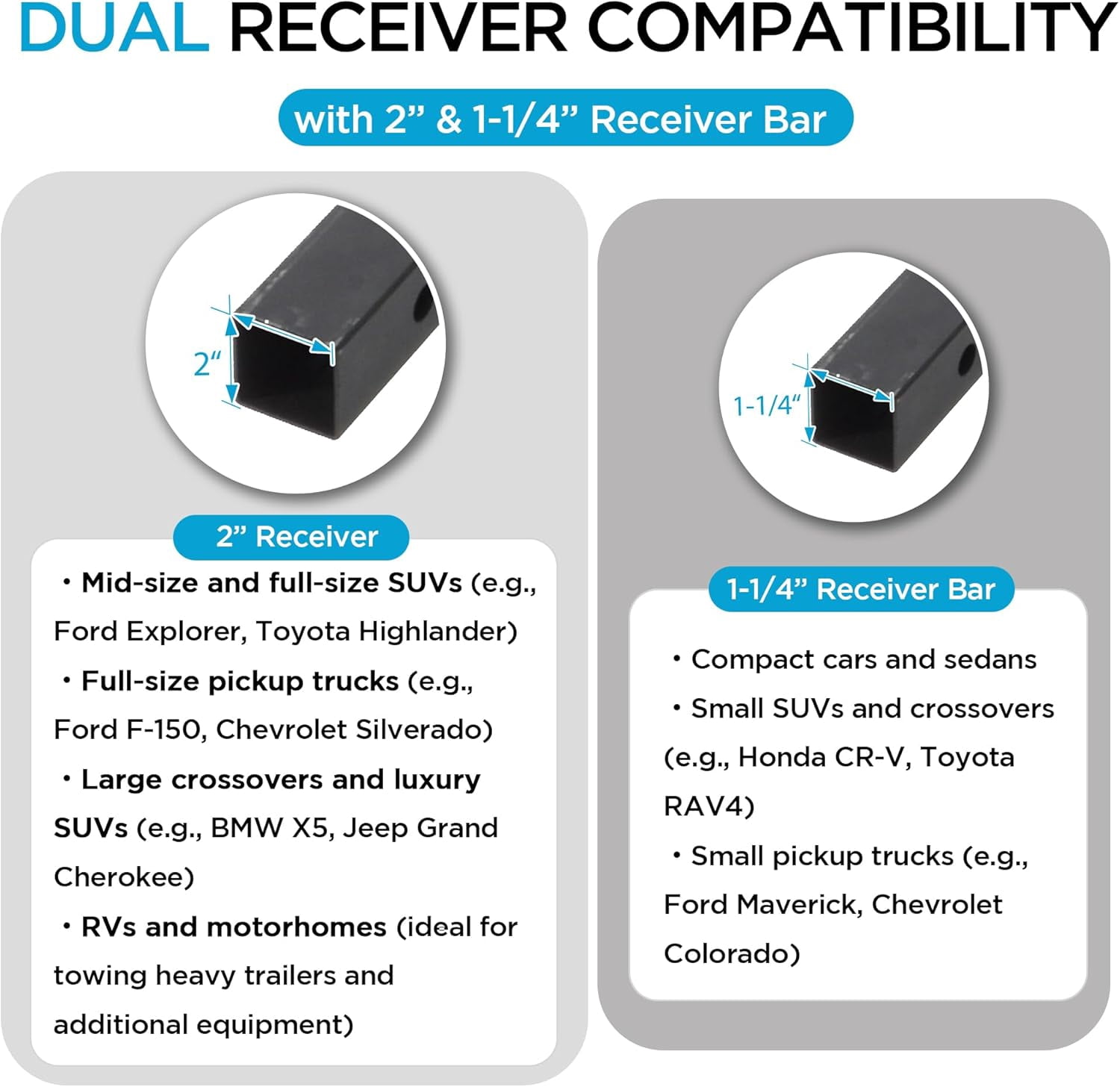 DUAL RECEIVER COMPATIBILITY

with 2" & 1-1/4" Receiver Bar

2"

2" Receiver

• Mid-size and full-size SUVs (e.g., Ford Explorer, Toyota Highlander)

• Full-size pickup trucks (e.g., Ford F-150, Chevrolet Silverado)

• Large crossovers and luxury SUVs (e.g., BMW X5, Jeep Grand Cherokee)

• RVs and motorhomes (ideal for towing heavy trailers and additional equipment)

1-1/4"

1-1/4" Receiver Bar

• Compact cars and sedans

• Small SUVs and crossovers (e.g., Honda CR-V, Toyota RAV4)

• Small pickup trucks (e.g., Ford Maverick, Chevrolet Colorado)